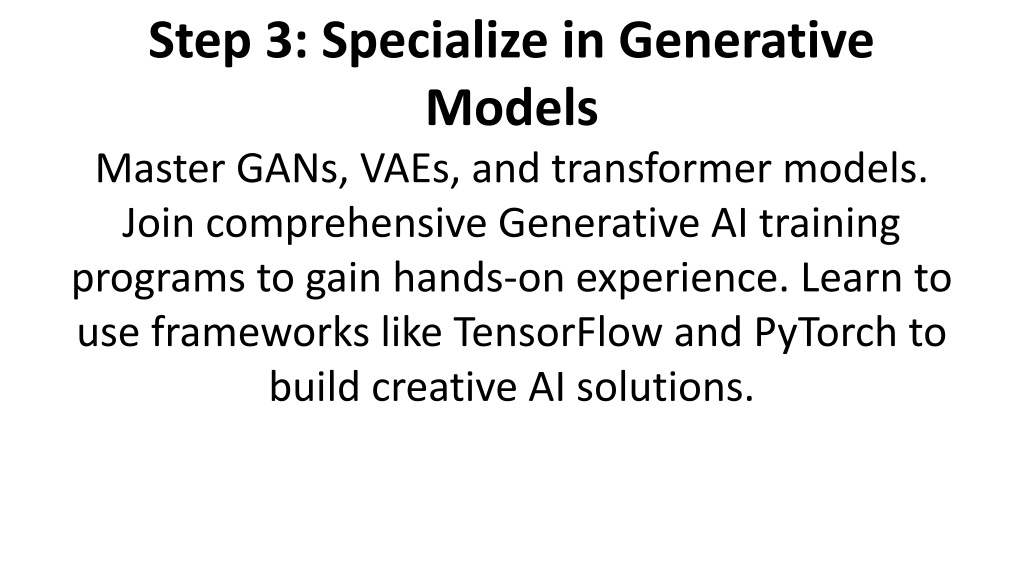 Step 3: Specialize in Generative Models

Master GANs, VAEs, and transformer models. Join comprehensive Generative AI training programs to gain hands-on experience. Learn to use frameworks like TensorFlow and PyTorch to build creative AI solutions.